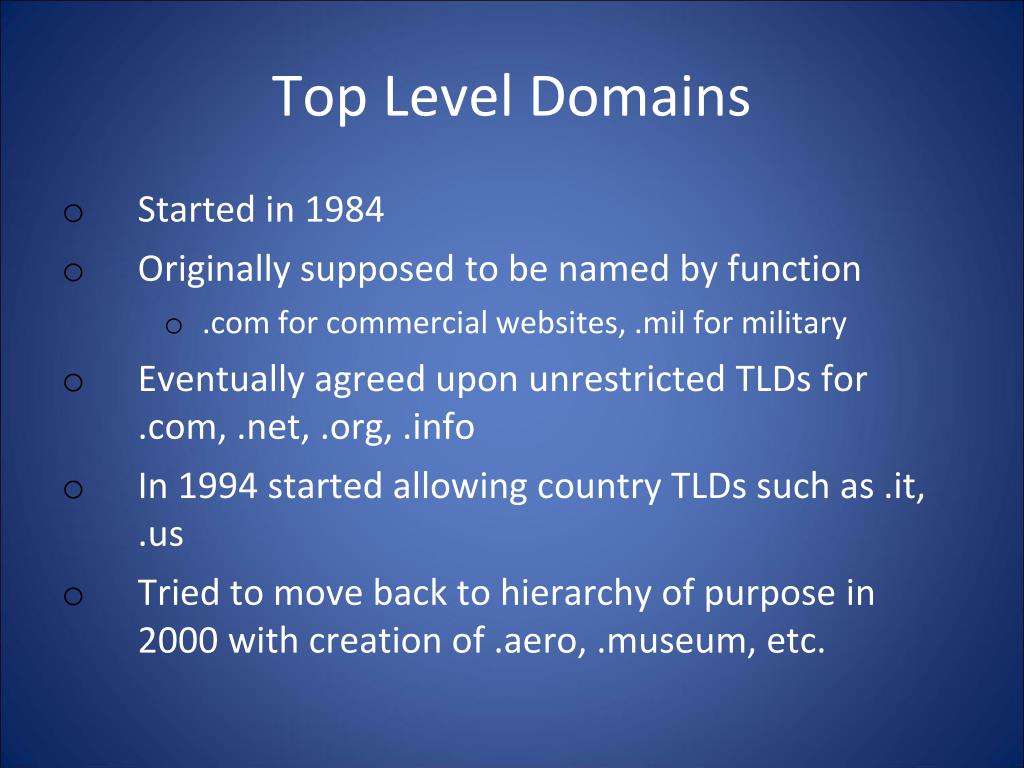 Top Level Domains

o Started in 1984
o Originally supposed to be named by function
 o .com for commercial websites, .mil for military
o Eventually agreed upon unrestricted TLDs for .com, .net, .org, .info
o In 1994 started allowing country TLDs such as .it, .us
o Tried to move back to hierarchy of purpose in 2000 with creation of .aero, .museum, etc.